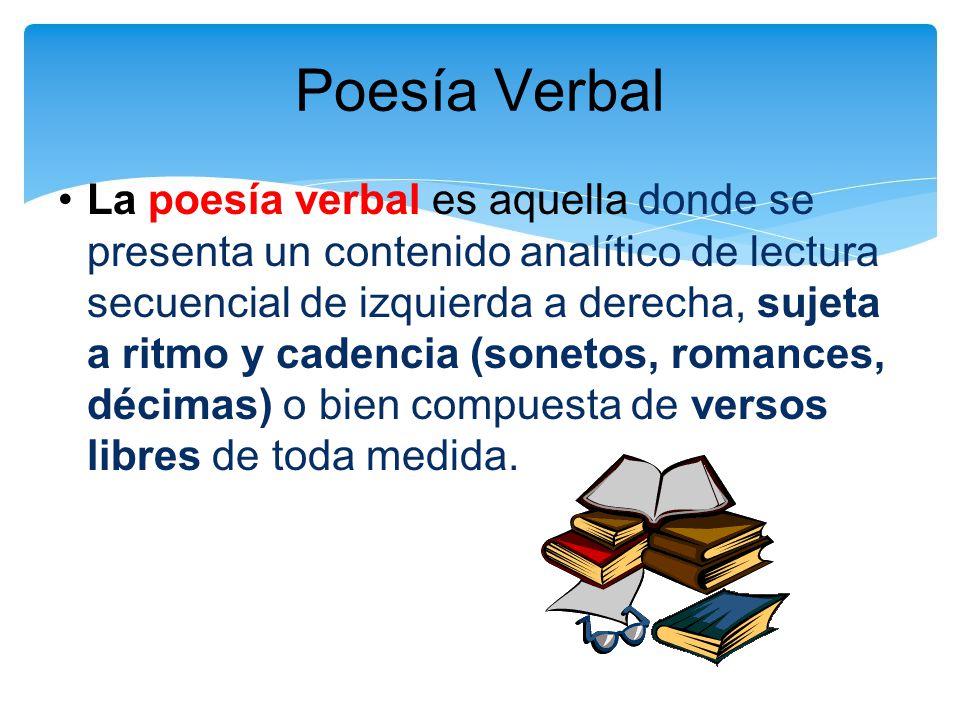 Poesía Verbal

• La poesía verbal es aquella donde se presenta un contenido analítico de lectura secuencial de izquierda a derecha, sujeta a ritmo y cadencia (sonetos, romances, décimas) o bien compuesta de versos libres de toda medida.